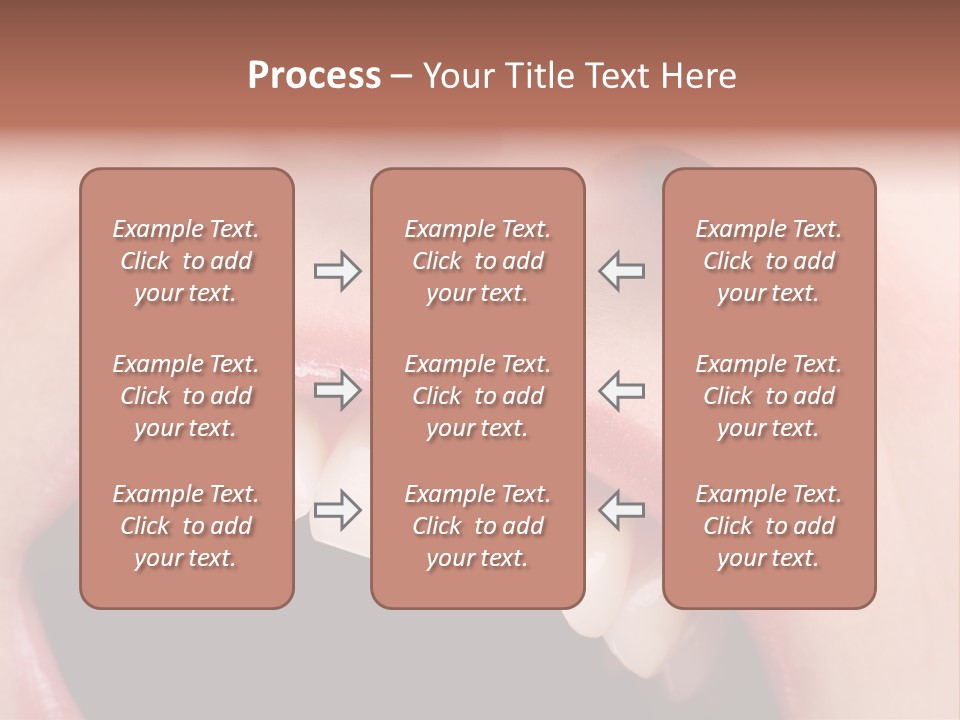 Process – Your Title Text Here

Example Text. Click to add your text.

Example Text. Click to add your text.

Example Text. Click to add your text.

Example Text. Click to add your text.

Example Text. Click to add your text.

Example Text. Click to add your text.

Example Text. Click to add your text.

Example Text. Click to add your text.

Example Text. Click to add your text.